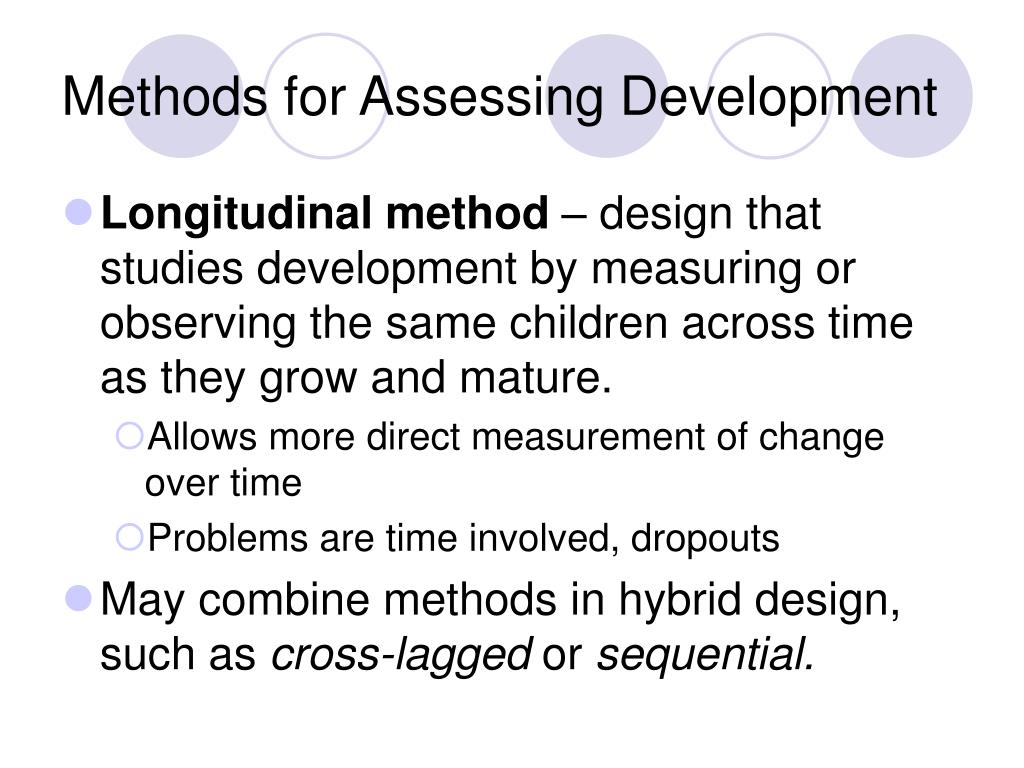 Methods for Assessing Development

Longitudinal method – design that studies development by measuring or observing the same children across time as they grow and mature.

Allows more direct measurement of change over time

Problems are time involved, dropouts

May combine methods in hybrid design, such as cross-lagged or sequential.